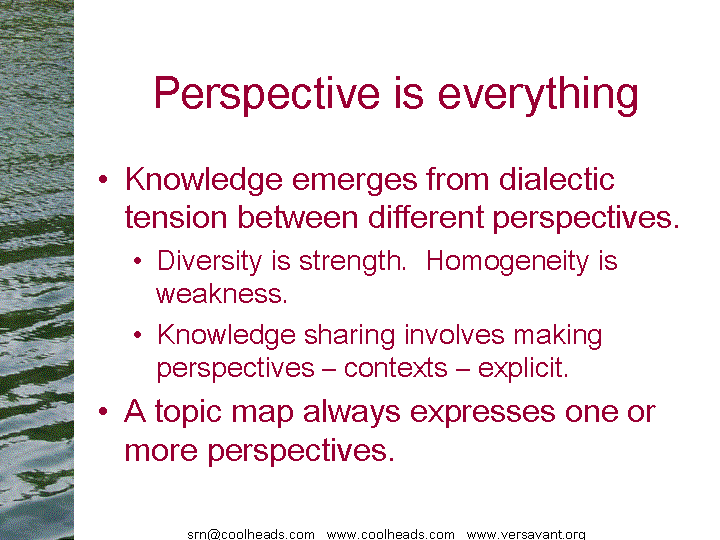 Perspective is everything

• Knowledge emerges from dialectic tension between different perspectives.
 • Diversity is strength. Homogeneity is weakness.
 • Knowledge sharing involves making perspectives – contexts – explicit.
• A topic map always expresses one or more perspectives.

srn@coolheads.com www.coolheads.com www.versavant.org